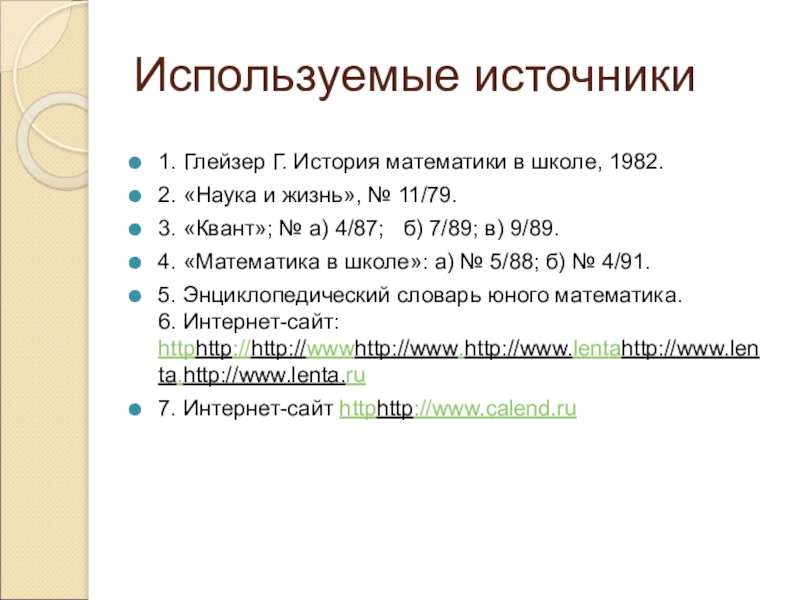 Используемые источники

1. Глейзер Г. История математики в школе, 1982.

2. «Наука и жизнь», № 11/79.

3. «Квант»; № а) 4/87;   б) 7/89; в) 9/89.

4. «Математика в школе»: а) № 5/88; б) № 4/91.

5. Энциклопедический словарь юного математика.
6. Интернет-сайт: httphttp://http://wwwhttp://www.http://www.lentahttp://www.lenta.http://www.lenta.ru

7. Интернет-сайт httphttp://www.calend.ru